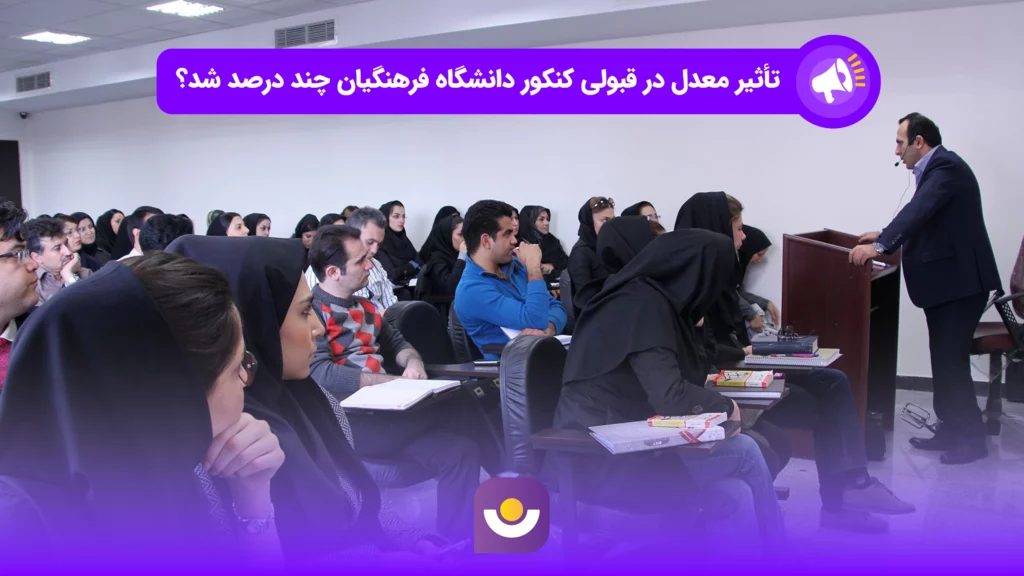 تأثیر معدل در قبولی کنکور دانشگاه فرهنگیان چند درصد شد؟